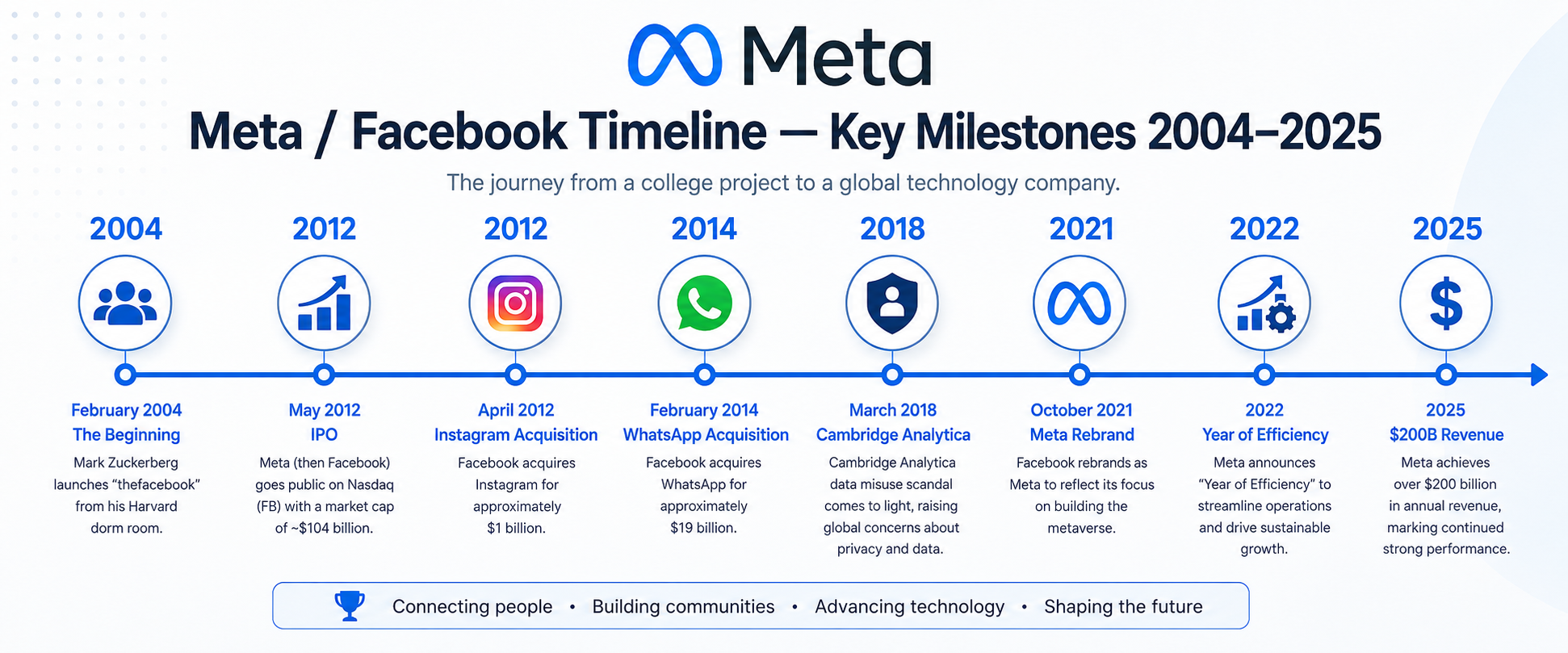 Meta

Meta / Facebook Timeline — Key Milestones 2004–2025

The journey from a college project to a global technology company.

2004

February 2004
The Beginning
Mark Zuckerberg launches “thefacebook” from his Harvard dorm room.

2012

May 2012
IPO
Meta (then Facebook) goes public on Nasdaq (FB) with a market cap of ~$104 billion.

2012

April 2012
Instagram Acquisition
Facebook acquires Instagram for approximately $1 billion.

2014

February 2014
WhatsApp Acquisition
Facebook acquires WhatsApp for approximately $19 billion.

2018

March 2018
Cambridge Analytica
Cambridge Analytica data misuse scandal comes to light, raising global concerns about privacy and data.

2021

October 2021
Meta Rebrand
Facebook rebrands as Meta to reflect its focus on building the metaverse.

2022

2022
Year of Efficiency
Meta announces “Year of Efficiency” to streamline operations and drive sustainable growth.

2025

2025
$200B Revenue
Meta achieves over $200 billion in annual revenue, marking continued strong performance.

Connecting people • Building communities • Advancing technology • Shaping the future